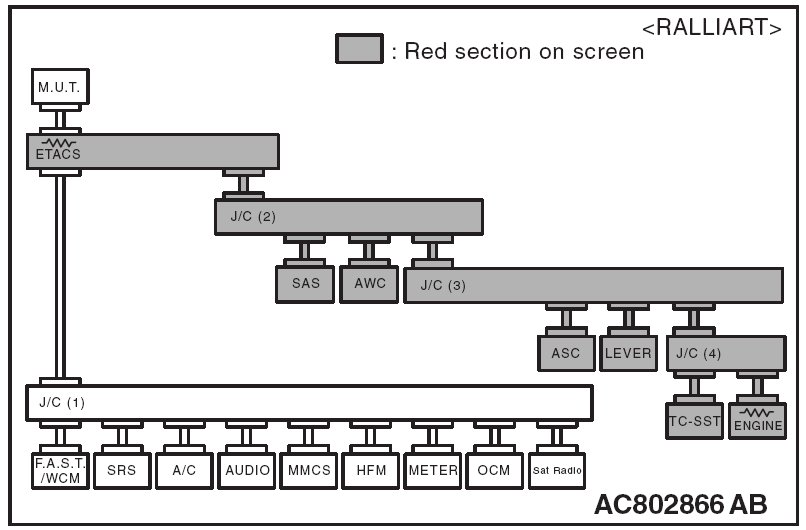 <RALLIART>

: Red section on screen

M.U.T.

ETACS

J/C (2)

SAS

AWC

J/C (3)

ASC

LEVER

J/C (4)

TC-SST

ENGINE

J/C (1)

F.A.S.T. /WCM

SRS

A/C

AUDIO

MMCS

HFM

METER

OCM

Sat Radio

AC802866 AB